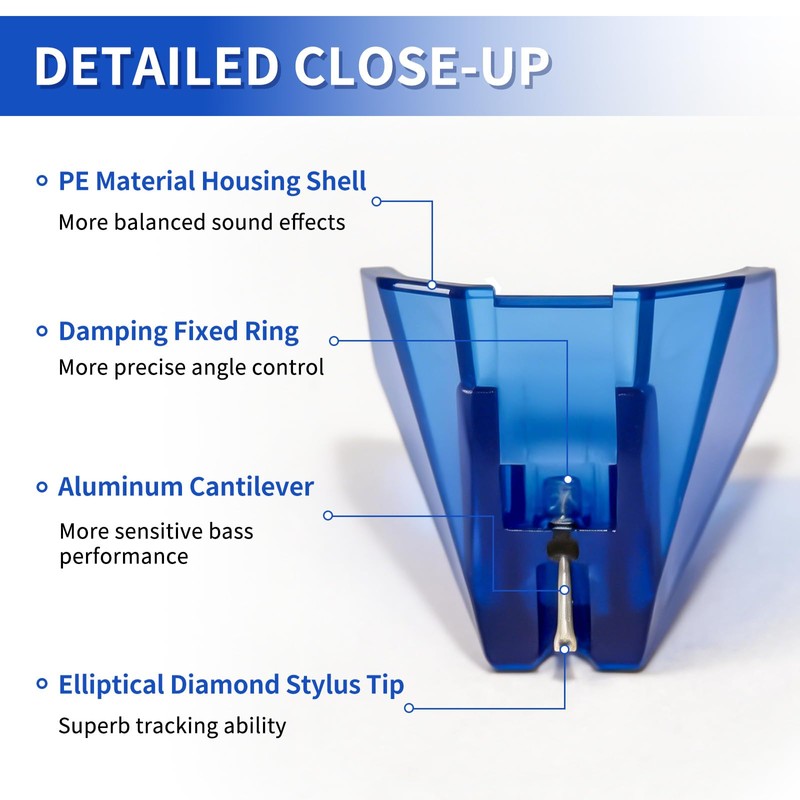 DETAILED CLOSE-UP

PE Material Housing Shell
More balanced sound effects

Damping Fixed Ring
More precise angle control

Aluminum Cantilever
More sensitive bass performance

Elliptical Diamond Stylus Tip
Superb tracking ability